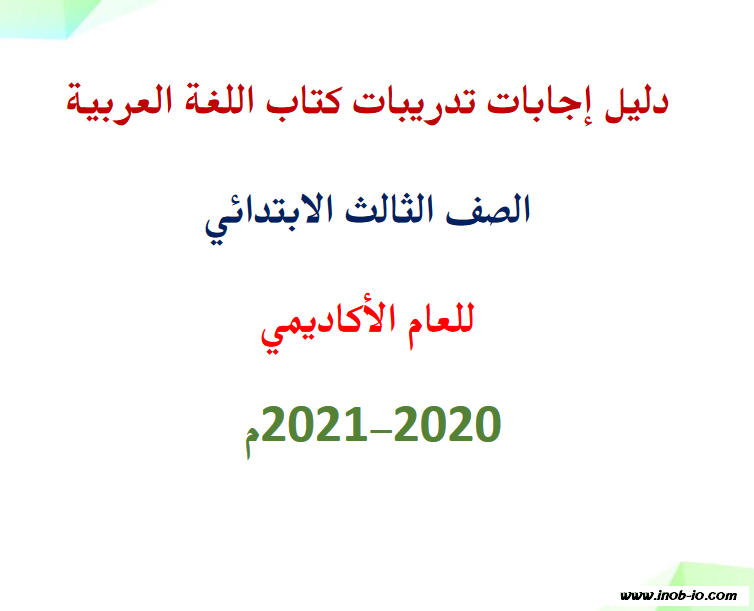 دليل إجابات تدريبات كتاب اللغة العربية

الصف الثالث الابتدائي

للعام الأكاديمي

2020–2021م

www.inob-io.com